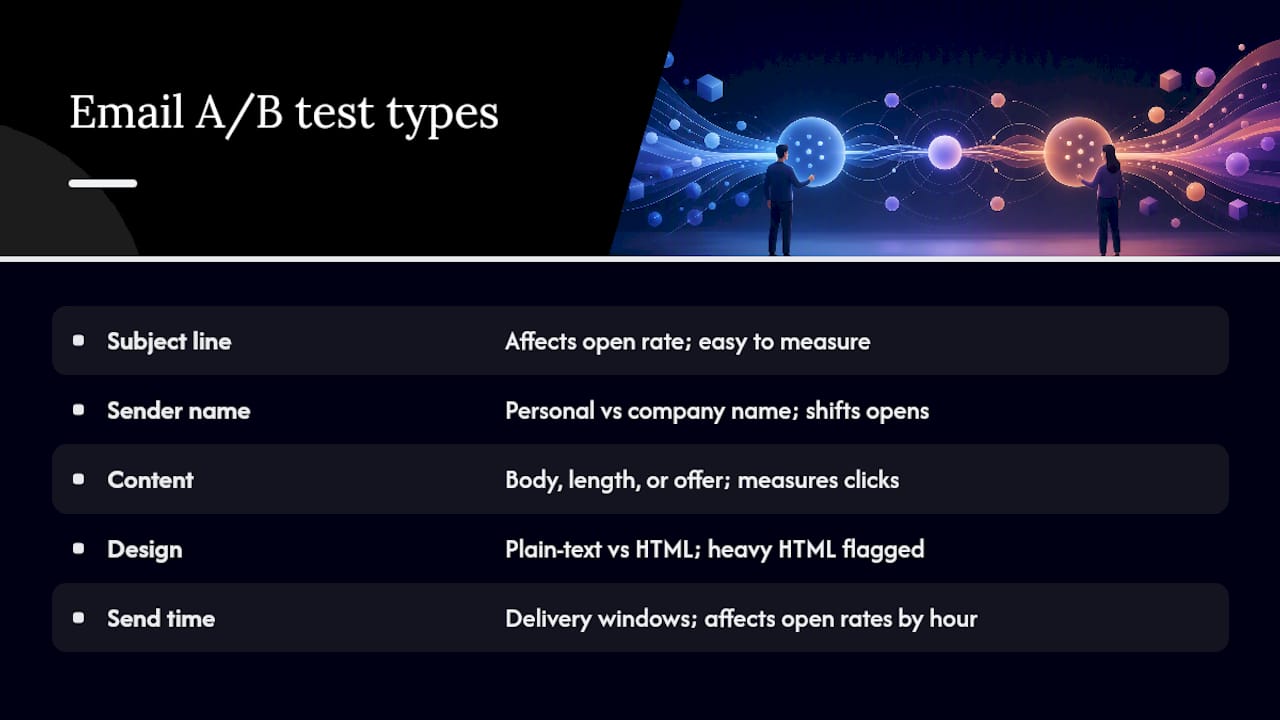 Email A/B test types

| | |
|---|---|
| Subject line | Affects open rate; easy to measure |
| Sender name | Personal vs company name; shifts opens |
| Content | Body, length, or offer; measures clicks |
| Design | Plain-text vs HTML; heavy HTML flagged |
| Send time | Delivery windows; affects open rates by hour |